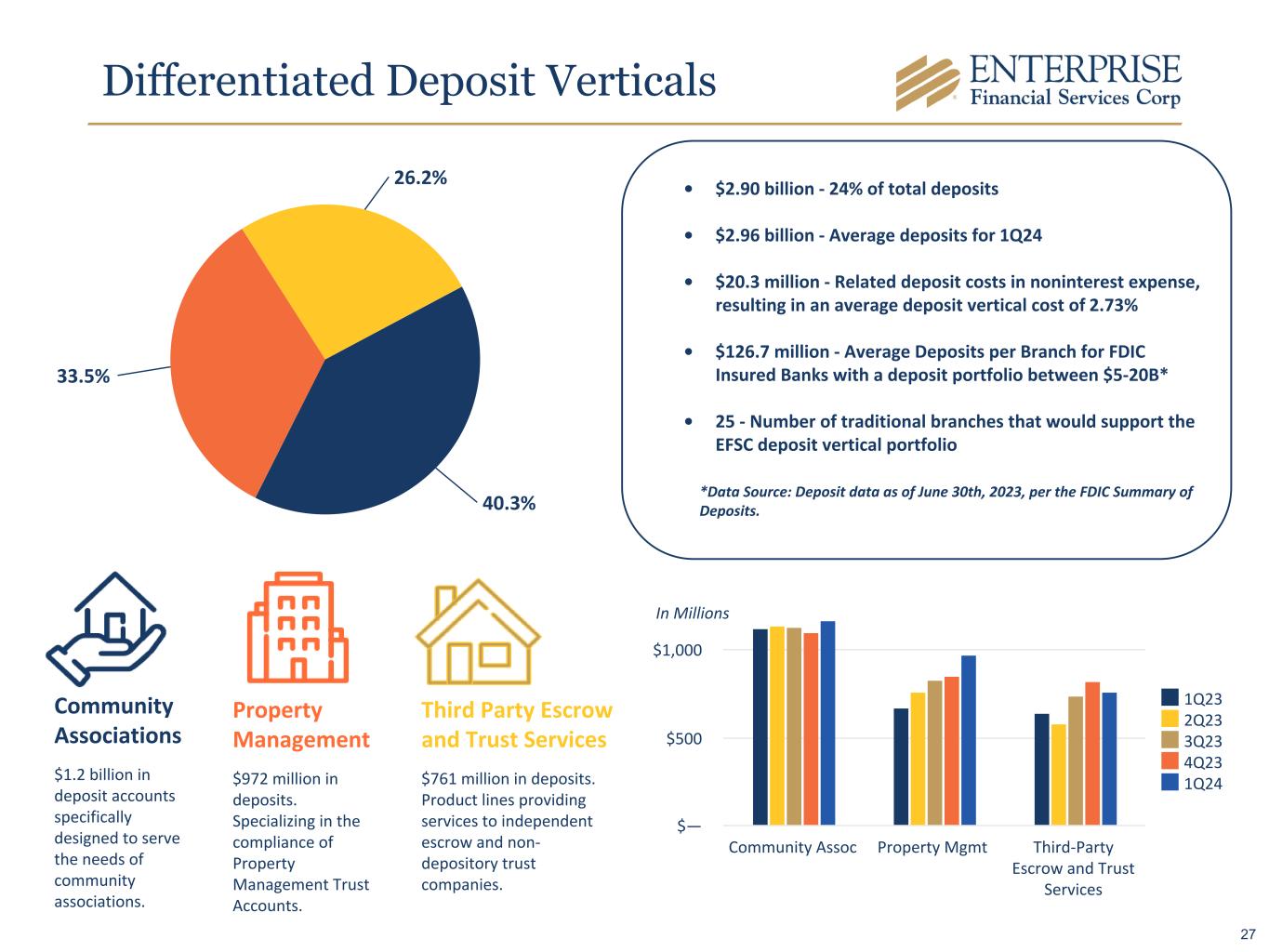 Differentiated Deposit Verticals

ENTERPRISE
Financial Services Corp

26.2%

33.5%

40.3%

• $2.90 billion - 24% of total deposits

• $2.96 billion - Average deposits for 1Q24

• $20.3 million - Related deposit costs in noninterest expense, resulting in an average deposit vertical cost of 2.73%

• $126.7 million - Average Deposits per Branch for FDIC Insured Banks with a deposit portfolio between $5-20B*

• 25 - Number of traditional branches that would support the EFSC deposit vertical portfolio

*Data Source: Deposit data as of June 30th, 2023, per the FDIC Summary of Deposits.

Community Associations

$1.2 billion in deposit accounts specifically designed to serve the needs of community associations.

Property Management

$972 million in deposits. Specializing in the compliance of Property Management Trust Accounts.

Third Party Escrow and Trust Services

$761 million in deposits. Product lines providing services to independent escrow and non-depository trust companies.

In Millions

$1,000

$500

$—

Community Assoc

Property Mgmt

Third-Party Escrow and Trust Services

1Q23
2Q23
3Q23
4Q23
1Q24

27